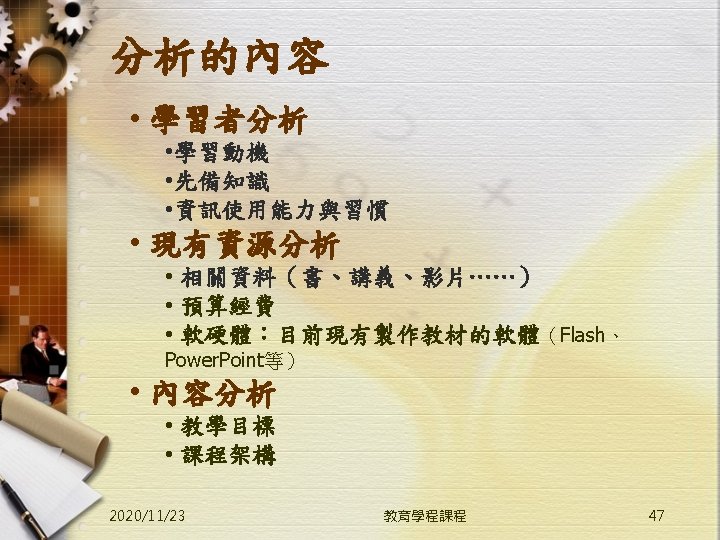 分析的內容

• 學習者分析
	•學習動機
	•先備知識
	•資訊使用能力與習慣
• 現有資源分析
	• 相關資料（書、講義、影片……）
	• 預算經費
	• 軟硬體：目前現有製作教材的軟體（Flash、PowerPoint等）
• 內容分析
	• 教學目標
	• 課程架構

2020/11/23	教育學程課程	47